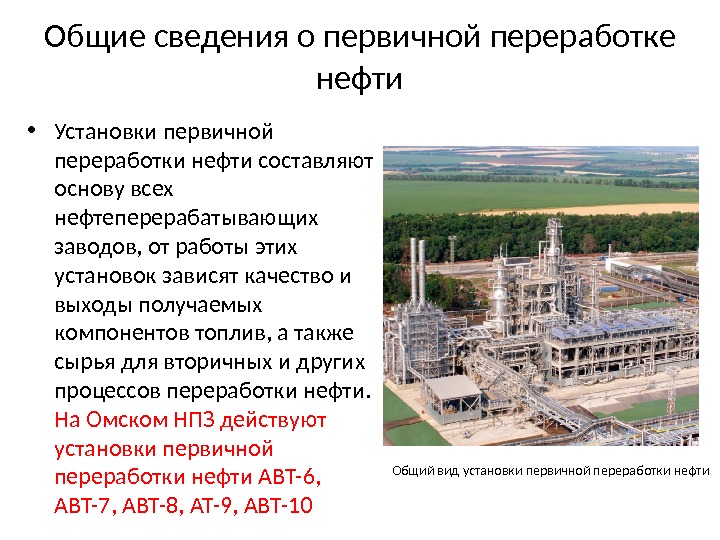 Общие сведения о первичной переработке нефти

• Установки первичной переработки нефти составляют основу всех нефтеперерабатывающих заводов, от работы этих установок зависят качество и выходы получаемых компонентов топлив, а также сырья для вторичных и других процессов переработки нефти. На Омском НПЗ действуют установки первичной переработки нефти АВТ-6, АВТ-7, АВТ-8, АТ-9, АВТ-10

Общий вид установки первичной переработки нефти